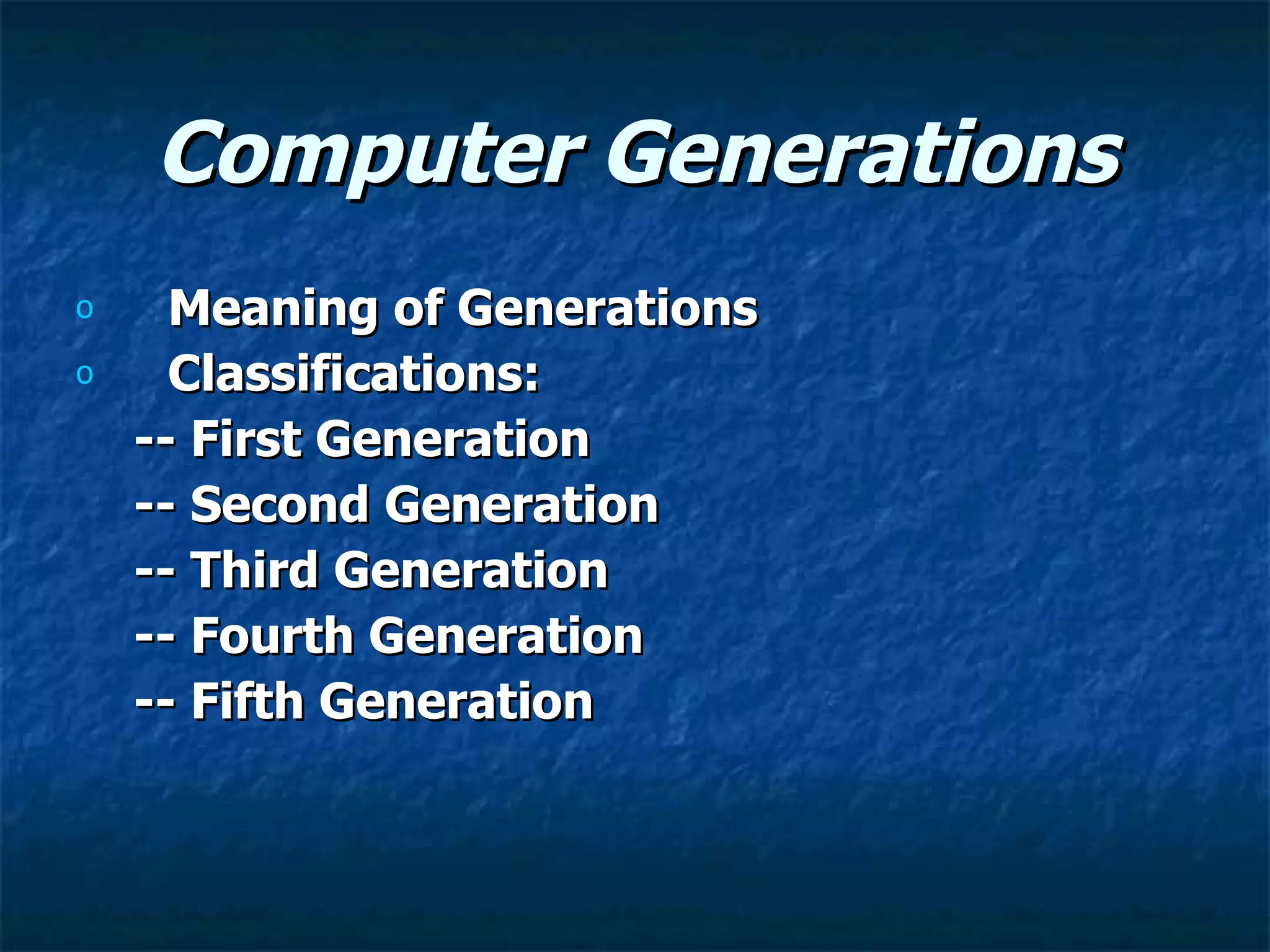 Computer Generations

o Meaning of Generations
o Classifications:
-- First Generation
-- Second Generation
-- Third Generation
-- Fourth Generation
-- Fifth Generation